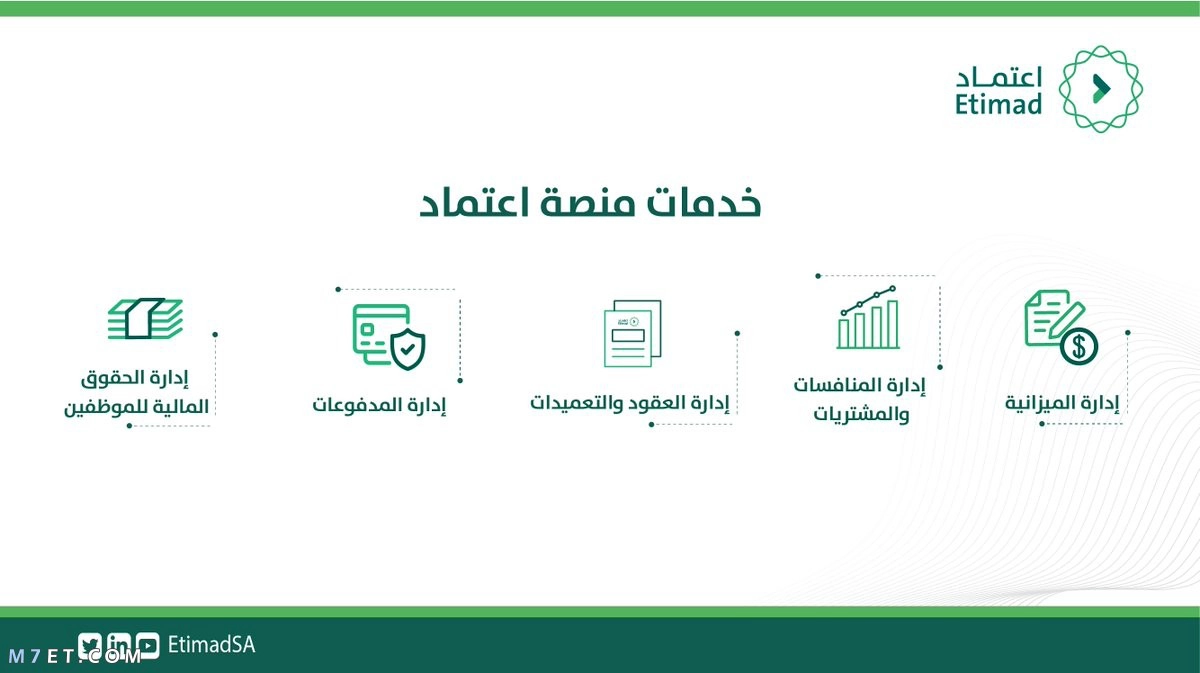 اعتماد
Etimad

خدمات منصة اعتماد

إدارة الميزانية

إدارة المنافسات والمشتريات

إدارة العقود والتعميدات

إدارة المدفوعات

إدارة الحقوق المالية للموظفين

EtimadSA

M7ET.COM